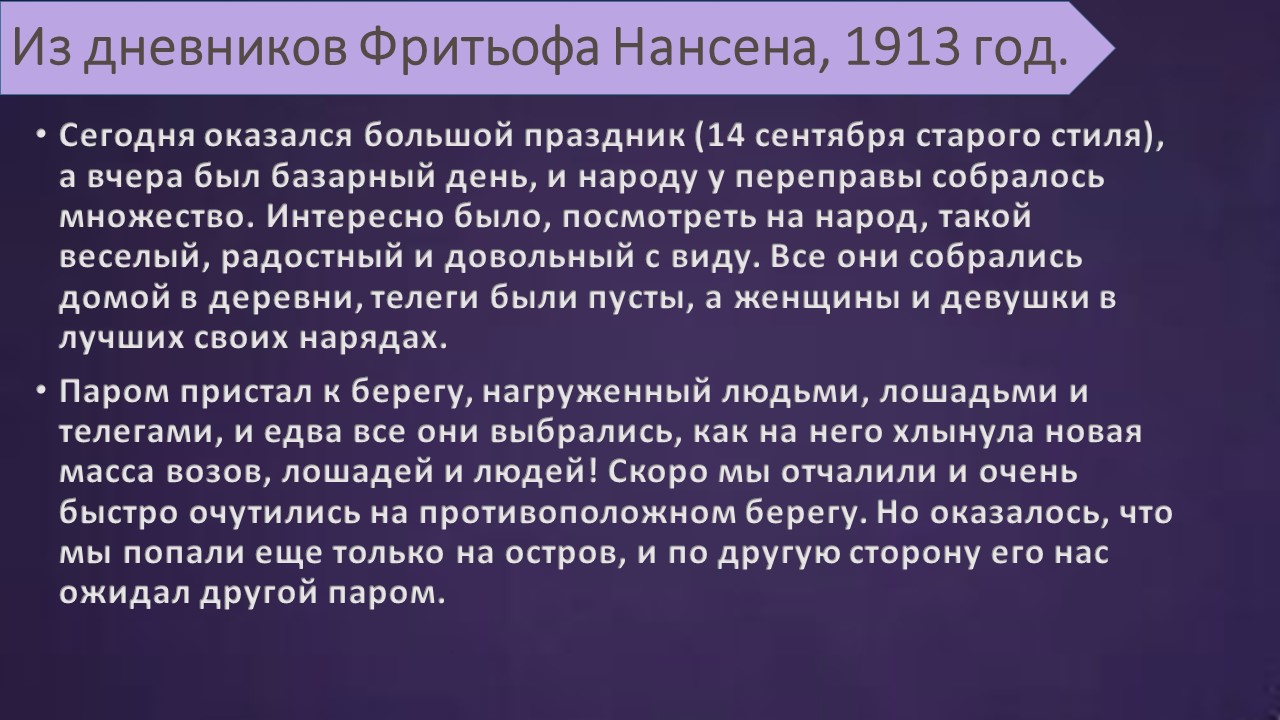 Из дневников Фритьофа Нансена, 1913 год.

• Сегодня оказался большой праздник (14 сентября старого стиля), а вчера был базарный день, и народу у переправы собралось множество. Интересно было, посмотреть на народ, такой веселый, радостный и довольный с виду. Все они собрались домой в деревни, телеги были пусты, а женщины и девушки в лучших своих нарядах.

• Паром пристал к берегу, нагруженный людьми, лошадьми и телегами, и едва все они выбрались, как на него хлынула новая масса возов, лошадей и людей! Скоро мы отчалили и очень быстро очутились на противоположном берегу. Но оказалось, что мы попали еще только на остров, и по другую сторону его нас ожидал другой паром.